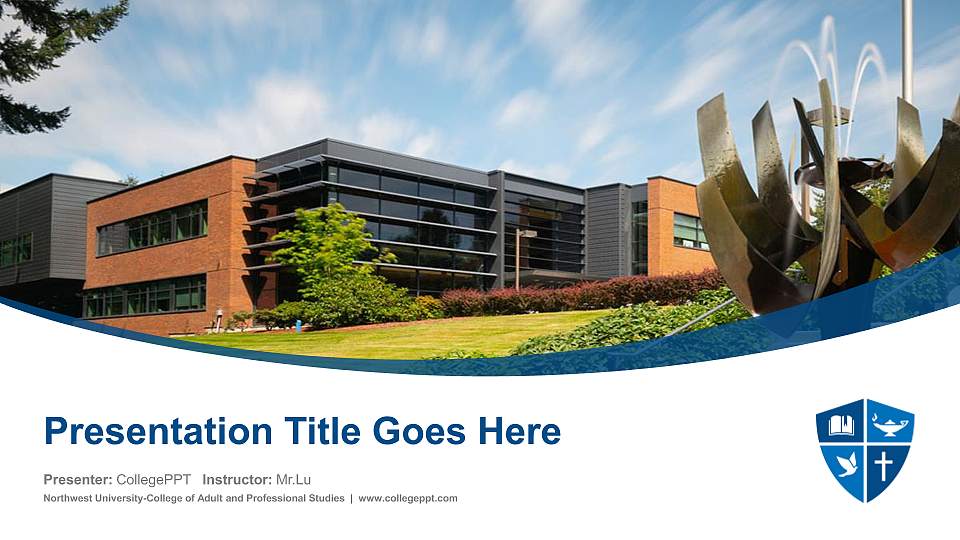 Presentation Title Goes Here

Presenter: CollegePPT Instructor: Mr.Lu

Northwest University-College of Adult and Professional Studies | www.collegeppt.com